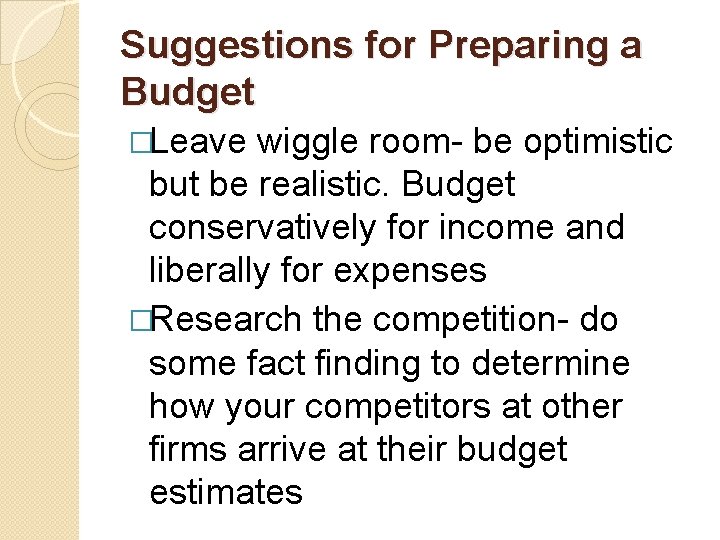 Suggestions for Preparing a Budget

□Leave wiggle room- be optimistic but be realistic. Budget conservatively for income and liberally for expenses

□Research the competition- do some fact finding to determine how your competitors at other firms arrive at their budget estimates